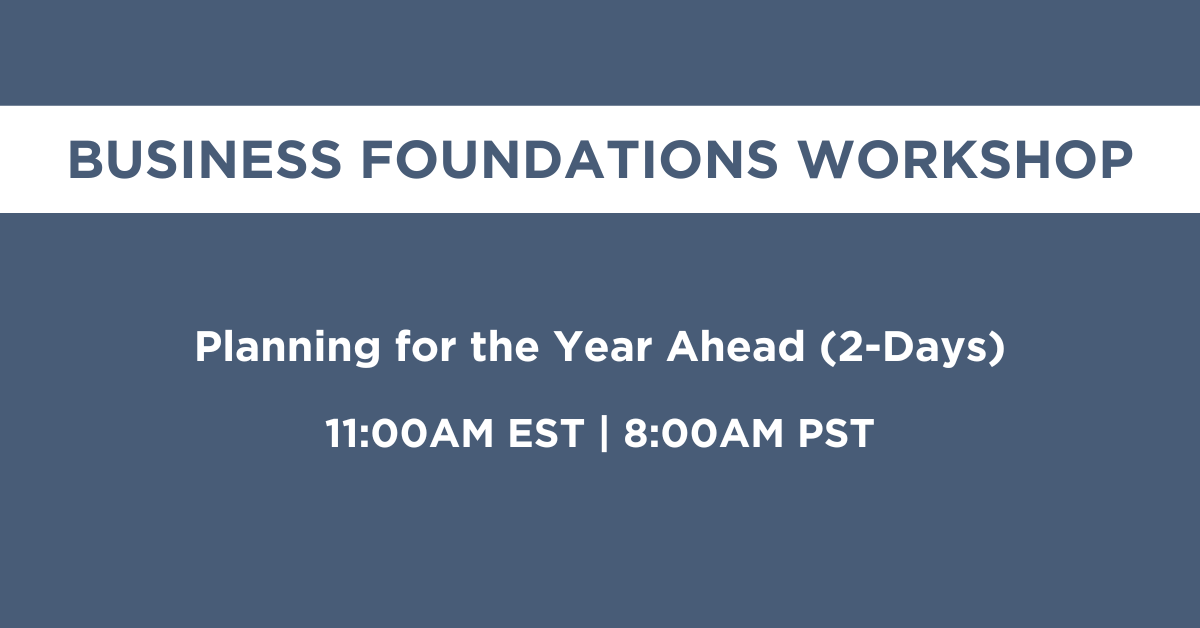 BUSINESS FOUNDATIONS WORKSHOP

Planning for the Year Ahead (2-Days)

11:00AM EST | 8:00AM PST